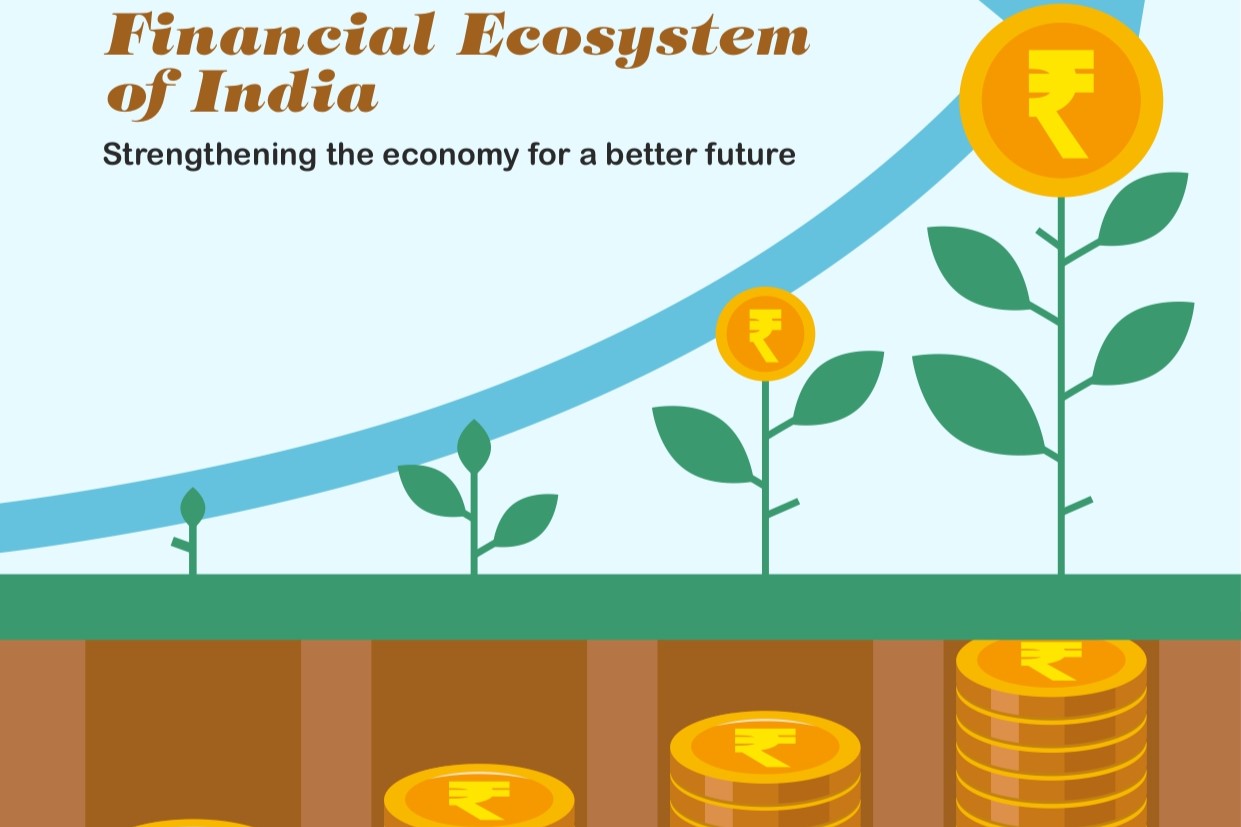 Financial Ecosystem of India

Strengthening the economy for a better future

₹

₹

₹

₹

₹